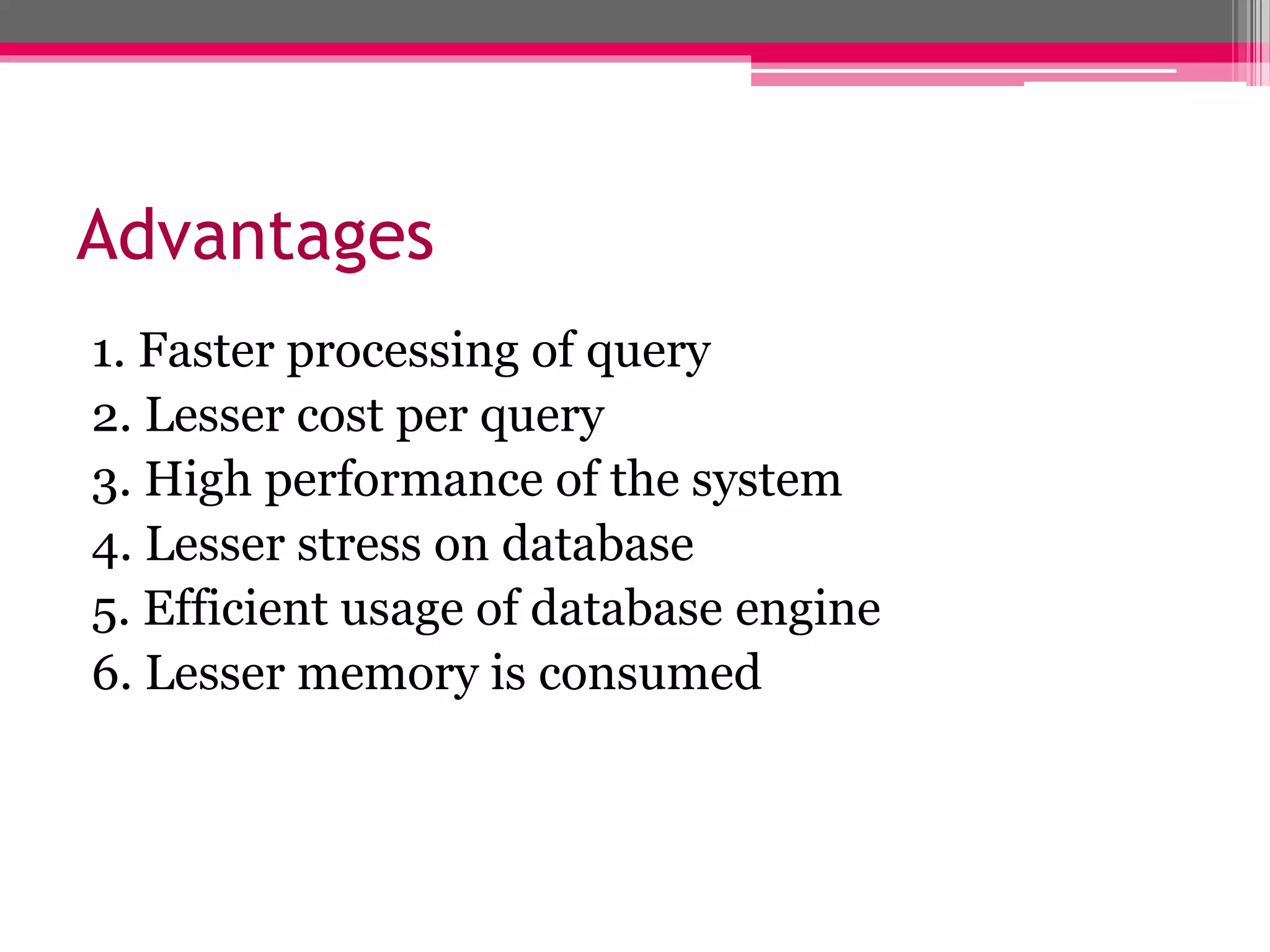 Advantages

1. Faster processing of query
2. Lesser cost per query
3. High performance of the system
4. Lesser stress on database
5. Efficient usage of database engine
6. Lesser memory is consumed